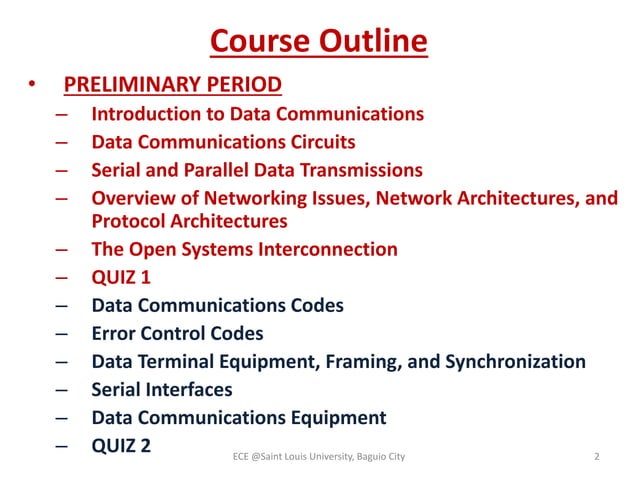 Course Outline

• PRELIMINARY PERIOD
– Introduction to Data Communications
– Data Communications Circuits
– Serial and Parallel Data Transmissions
– Overview of Networking Issues, Network Architectures, and Protocol Architectures
– The Open Systems Interconnection
– QUIZ 1
– Data Communications Codes
– Error Control Codes
– Data Terminal Equipment, Framing, and Synchronization
– Serial Interfaces
– Data Communications Equipment
– QUIZ 2

ECE @Saint Louis University, Baguio City

2